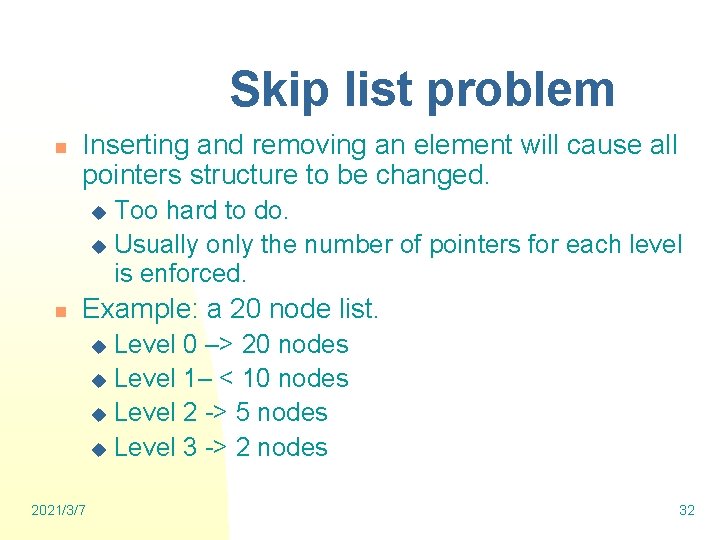 Skip list problem

Inserting and removing an element will cause all pointers structure to be changed.

Too hard to do.

Usually only the number of pointers for each level is enforced.

Example: a 20 node list.

Level 0 –> 20 nodes

Level 1– < 10 nodes

Level 2 -> 5 nodes

Level 3 -> 2 nodes

2021/3/7

32